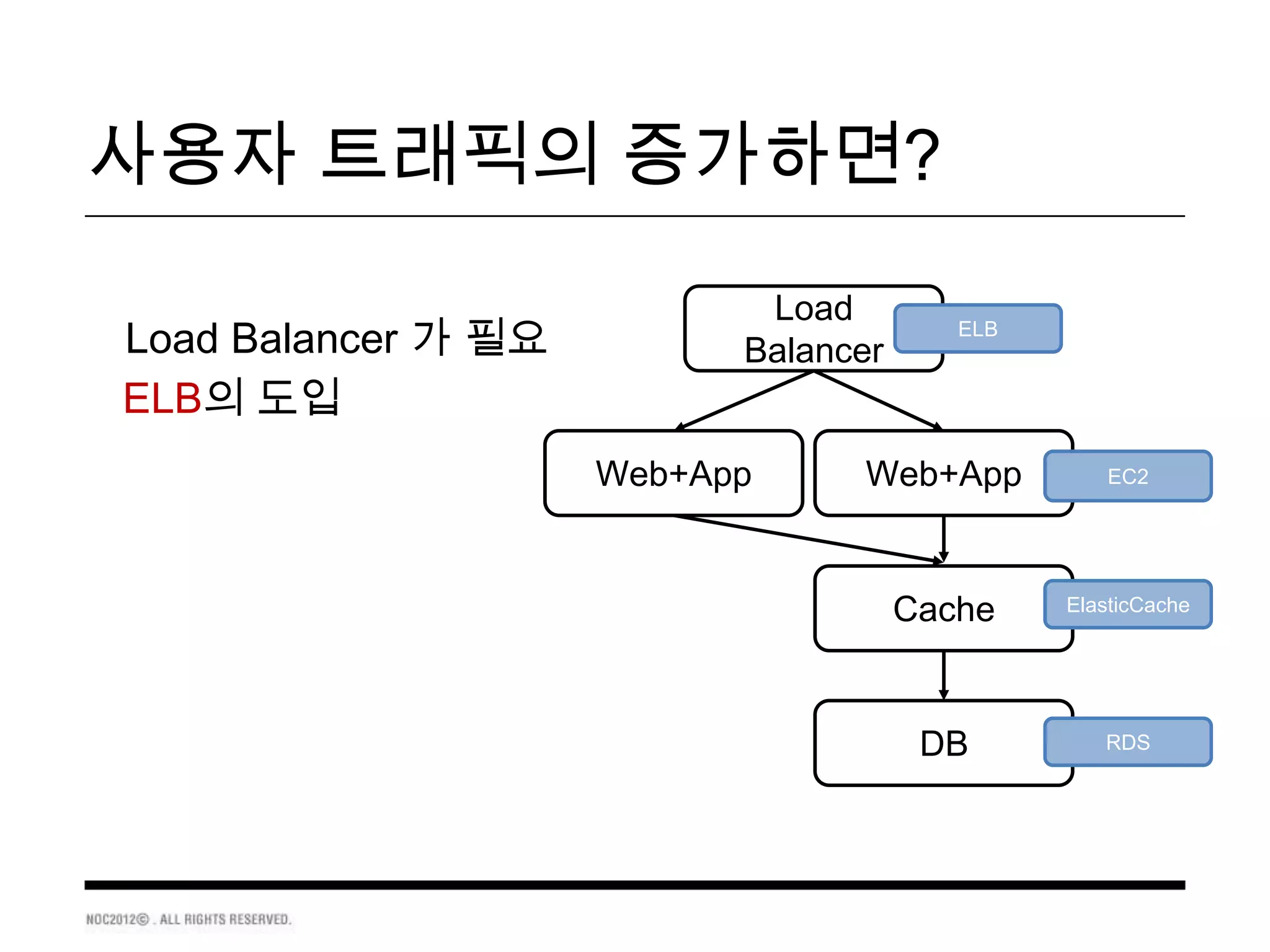 사용자 트래픽의 증가하면?

Load Balancer 가 필요
ELB의 도입

Load Balancer

ELB

Web+App

Web+App

EC2

Cache

ElasticCache

DB

RDS

NOC2012© . ALL RIGHTS RESERVED.